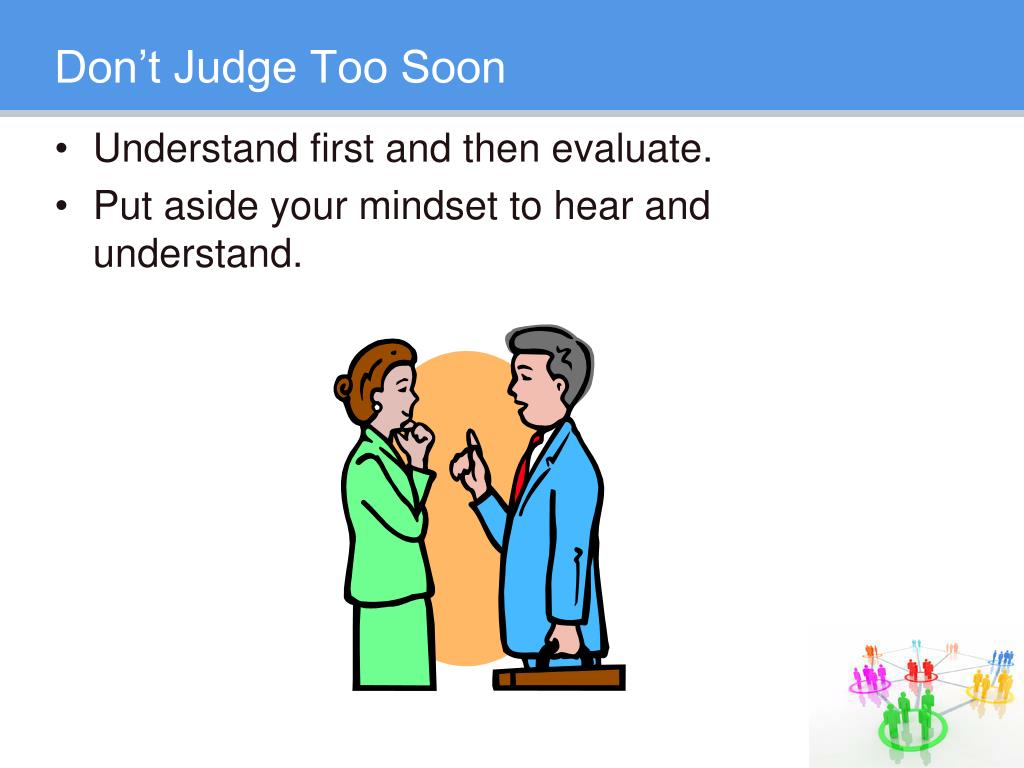 Don’t Judge Too Soon

• Understand first and then evaluate.
• Put aside your mindset to hear and understand.